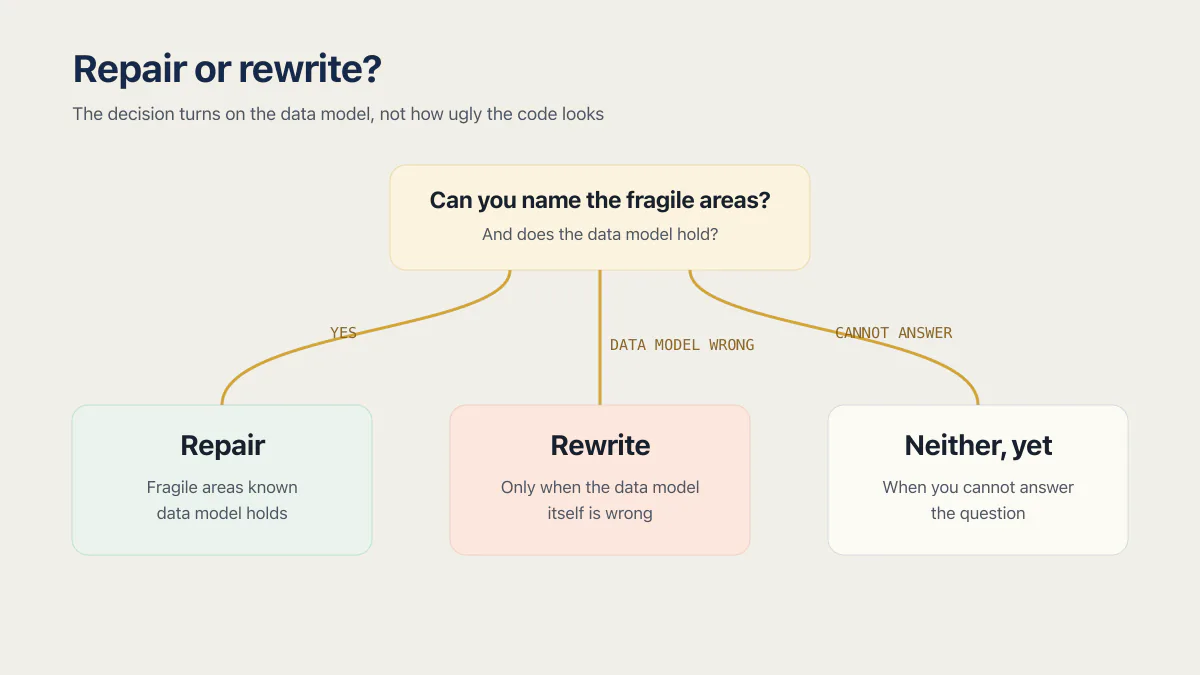 Repair or rewrite?

The decision turns on the data model, not how ugly the code looks

Can you name the fragile areas?

And does the data model hold?

YES

DATA MODEL WRONG

CANNOT ANSWER

Repair

Fragile areas known data model holds

Rewrite

Only when the data model itself is wrong

Neither, yet

When you cannot answer the question